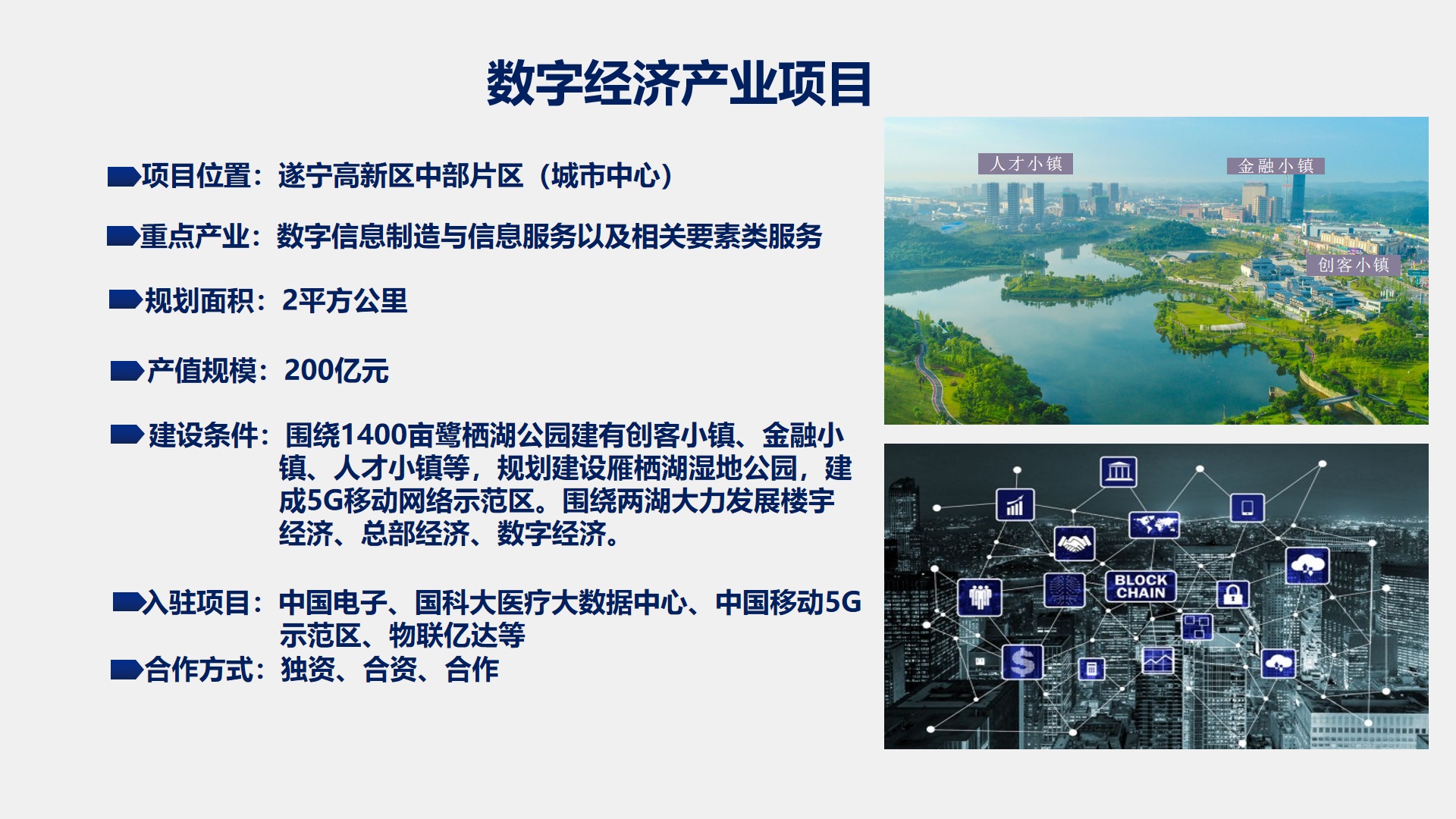 数字经济产业项目

项目位置：遂宁高新区中部片区（城市中心）

重点产业：数字信息制造与信息服务以及相关要素类服务

规划面积：2平方公里

产值规模：200亿元

建设条件：围绕1400亩鹭栖湖公园建有创客小镇、金融小镇、人才小镇等，规划建设雁栖湖湿地公园，建成5G移动网络示范区。围绕两湖大力发展楼宇经济、总部经济、数字经济。

入驻项目：中国电子、国科大医疗大数据中心、中国移动5G示范区、物联亿达等

合作方式：独资、合资、合作

人才小镇

金融小镇

创客小镇

BLOCK CHAIN